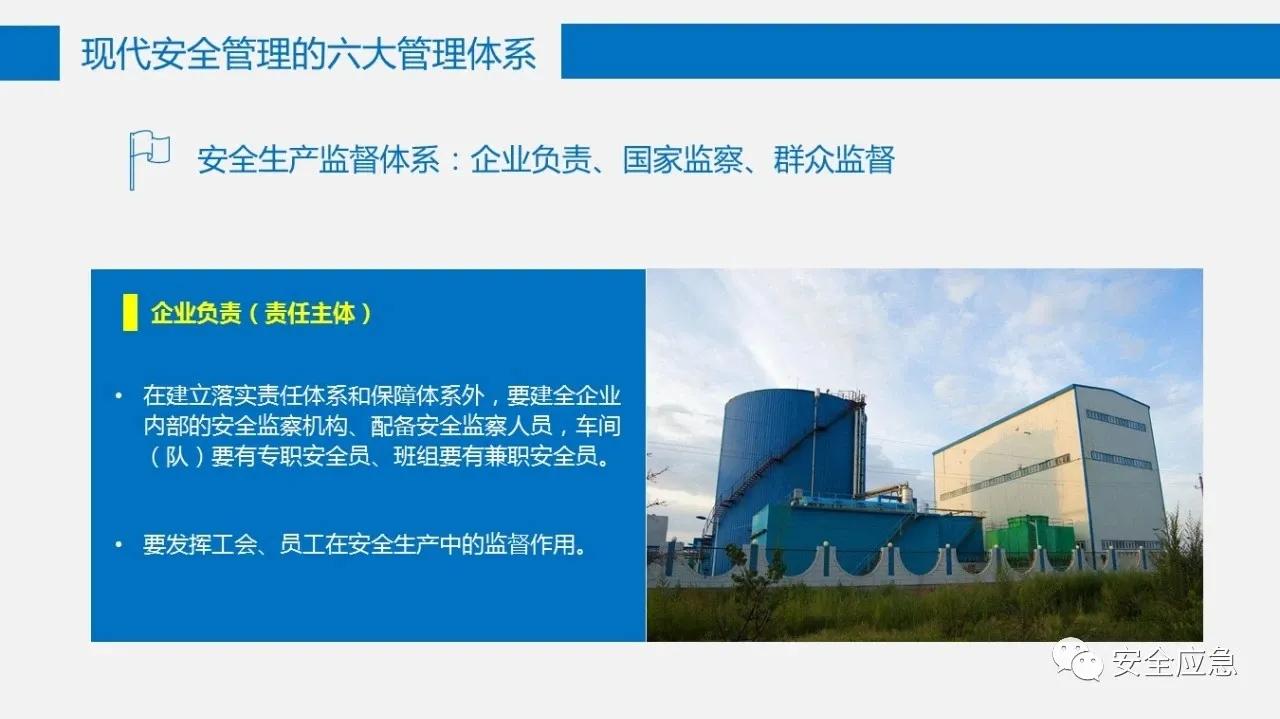 现代安全管理的六大管理体系

安全生产监督体系：企业负责、国家监察、群众监督

企业负责（责任主体）

• 在建立落实责任体系和保障体系外，要建全企业内部的安全监察机构、配备安全监察人员，车间（队）要有专职安全员、班组要有兼职安全员。

• 要发挥工会、员工在安全生产中的监督作用。

安全应急